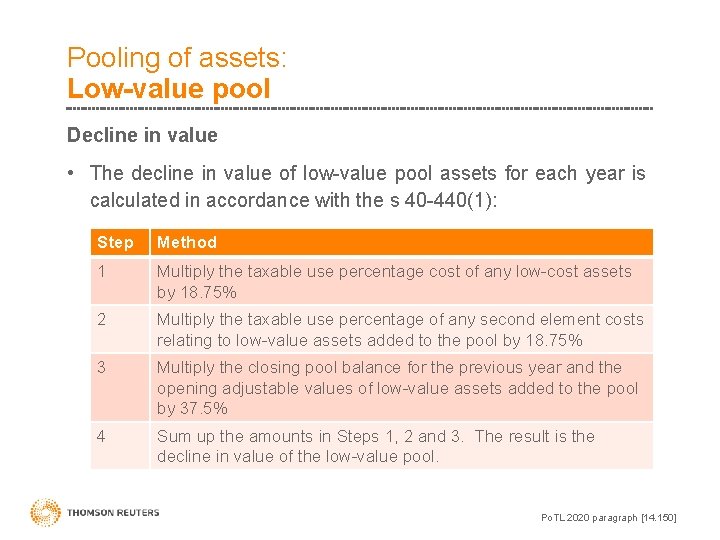 Pooling of assets:
Low-value pool

Decline in value

• The decline in value of low-value pool assets for each year is calculated in accordance with the s 40-440(1):

| Step | Method |
|---|---|
| 1 | Multiply the taxable use percentage cost of any low-cost assets by 18.75% |
| 2 | Multiply the taxable use percentage of any second element costs relating to low-value assets added to the pool by 18.75% |
| 3 | Multiply the closing pool balance for the previous year and the opening adjustable values of low-value assets added to the pool by 37.5% |
| 4 | Sum up the amounts in Steps 1, 2 and 3. The result is the decline in value of the low-value pool. |

THOMSON REUTERS

PoTL 2020 paragraph [14.150]